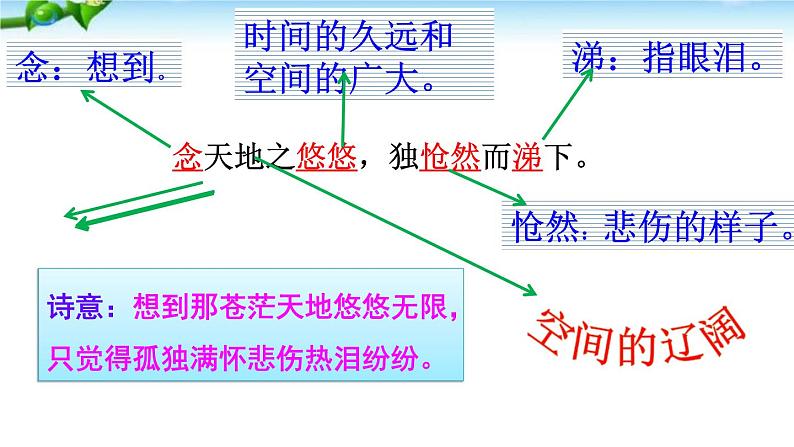 念：想到。

时间的久远和空间的广大。

涕：指眼泪。

念天地之悠悠，独怆然而涕下。

怆然：悲伤的样子。

诗意：想到那苍茫天地悠悠无限，只觉得孤独满怀悲伤热泪纷纷。

空间的辽阔